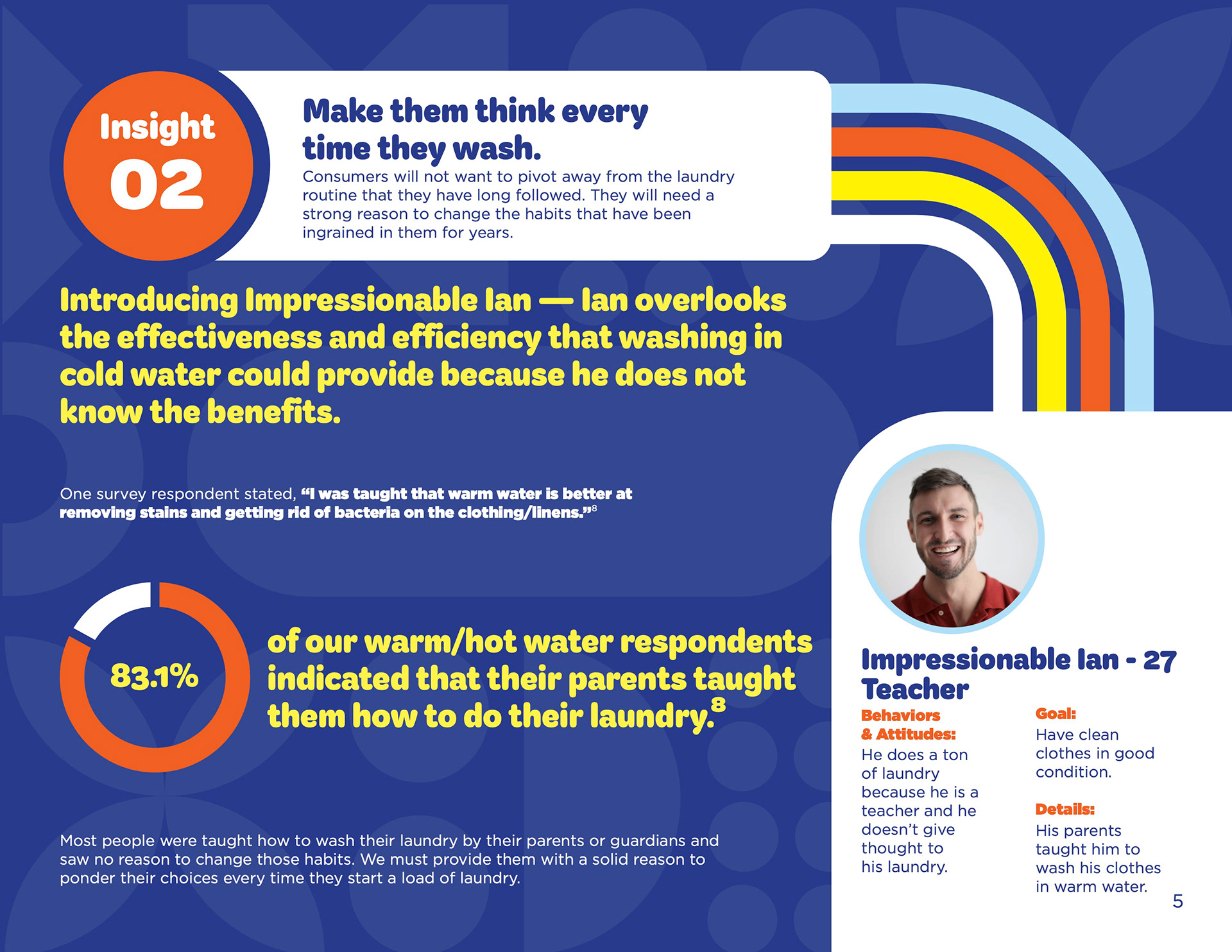 Insight 02

Make them think every time they wash.

Consumers will not want to pivot away from the laundry routine that they have long followed. They will need a strong reason to change the habits that have been ingrained in them for years.

Introducing Impressionable Ian — Ian overlooks the effectiveness and efficiency that washing in cold water could provide because he does not know the benefits.

One survey respondent stated, “I was taught that warm water is better at removing stains and getting rid of bacteria on the clothing/linens.”$^8$

83.1%

of our warm/hot water respondents indicated that their parents taught them how to do their laundry.$^8$

Most people were taught how to wash their laundry by their parents or guardians and saw no reason to change those habits. We must provide them with a solid reason to ponder their choices every time they start a load of laundry.

Impressionable Ian - 27 Teacher

Behaviors & Attitudes:
He does a ton of laundry because he is a teacher and he doesn’t give thought to his laundry.

Goal:
Have clean clothes in good condition.

Details:
His parents taught him to wash his clothes in warm water.

5